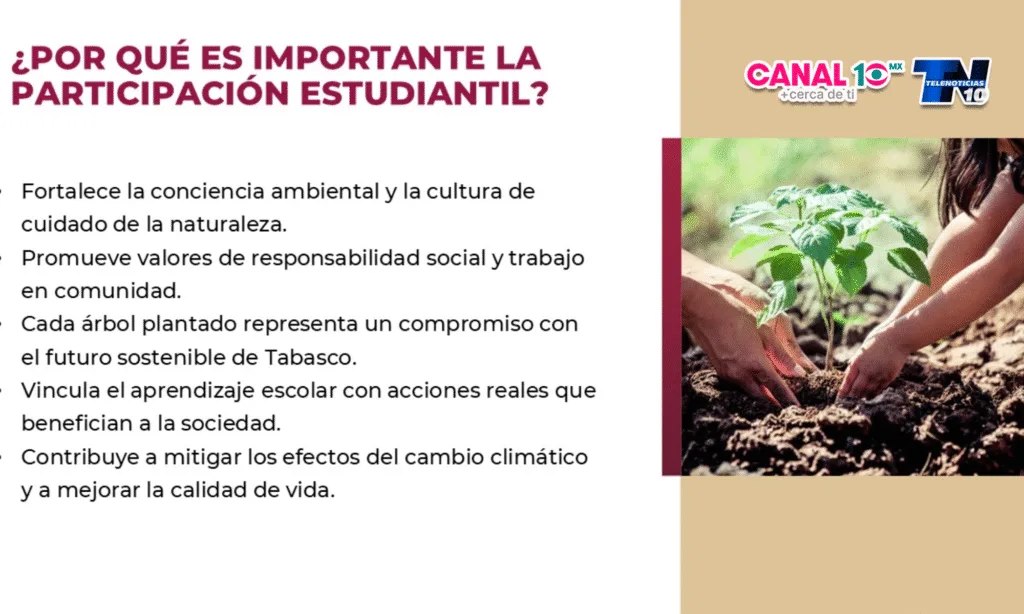 ¿POR QUÉ ES IMPORTANTE LA PARTICIPACIÓN ESTUDIANTIL?

CANAL 10 MX +cerca de ti

TELENOTICIAS TN 10

• Fortalece la conciencia ambiental y la cultura de cuidado de la naturaleza.
• Promueve valores de responsabilidad social y trabajo en comunidad.
• Cada árbol plantado representa un compromiso con el futuro sostenible de Tabasco.
• Vincula el aprendizaje escolar con acciones reales que benefician a la sociedad.
• Contribuye a mitigar los efectos del cambio climático y a mejorar la calidad de vida.